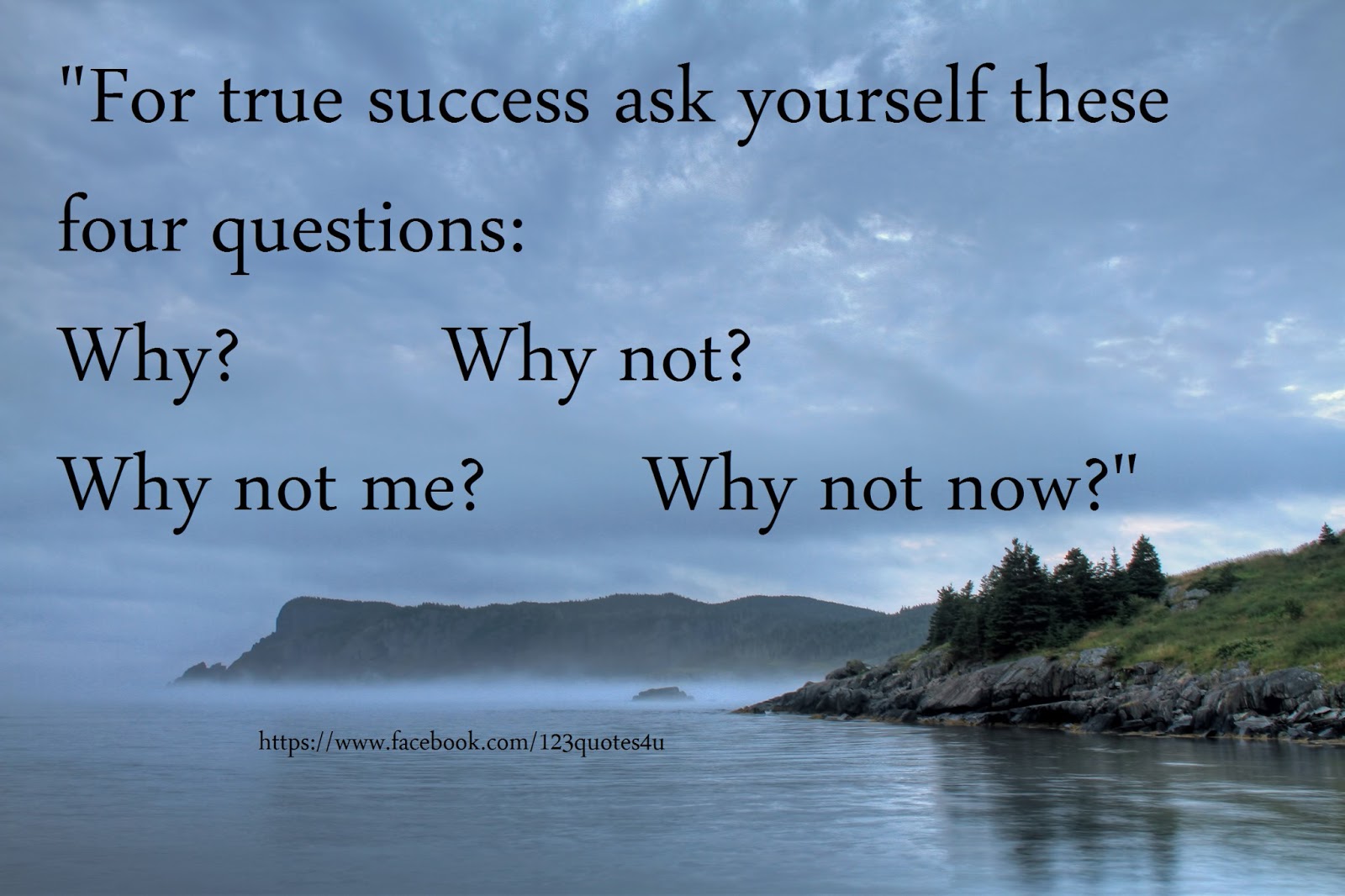 "For true success ask yourself these four questions:
Why? Why not?
Why not me? Why not now?"

https://www.facebook.com/123quotes4u